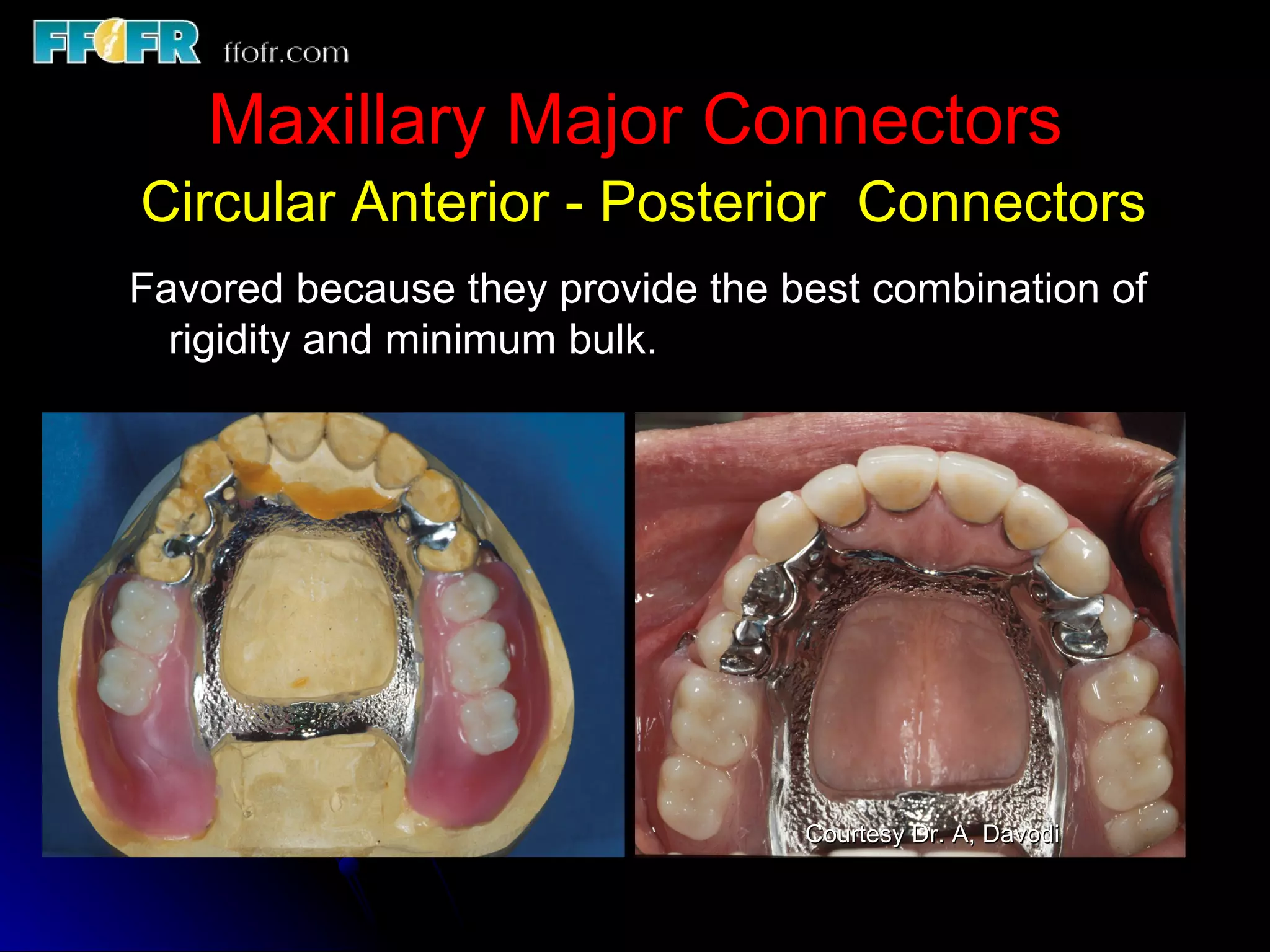 FFOFR ffofr.com

Maxillary Major Connectors

Circular Anterior - Posterior Connectors

Favored because they provide the best combination of rigidity and minimum bulk.

Courtesy Dr. A, Davodi